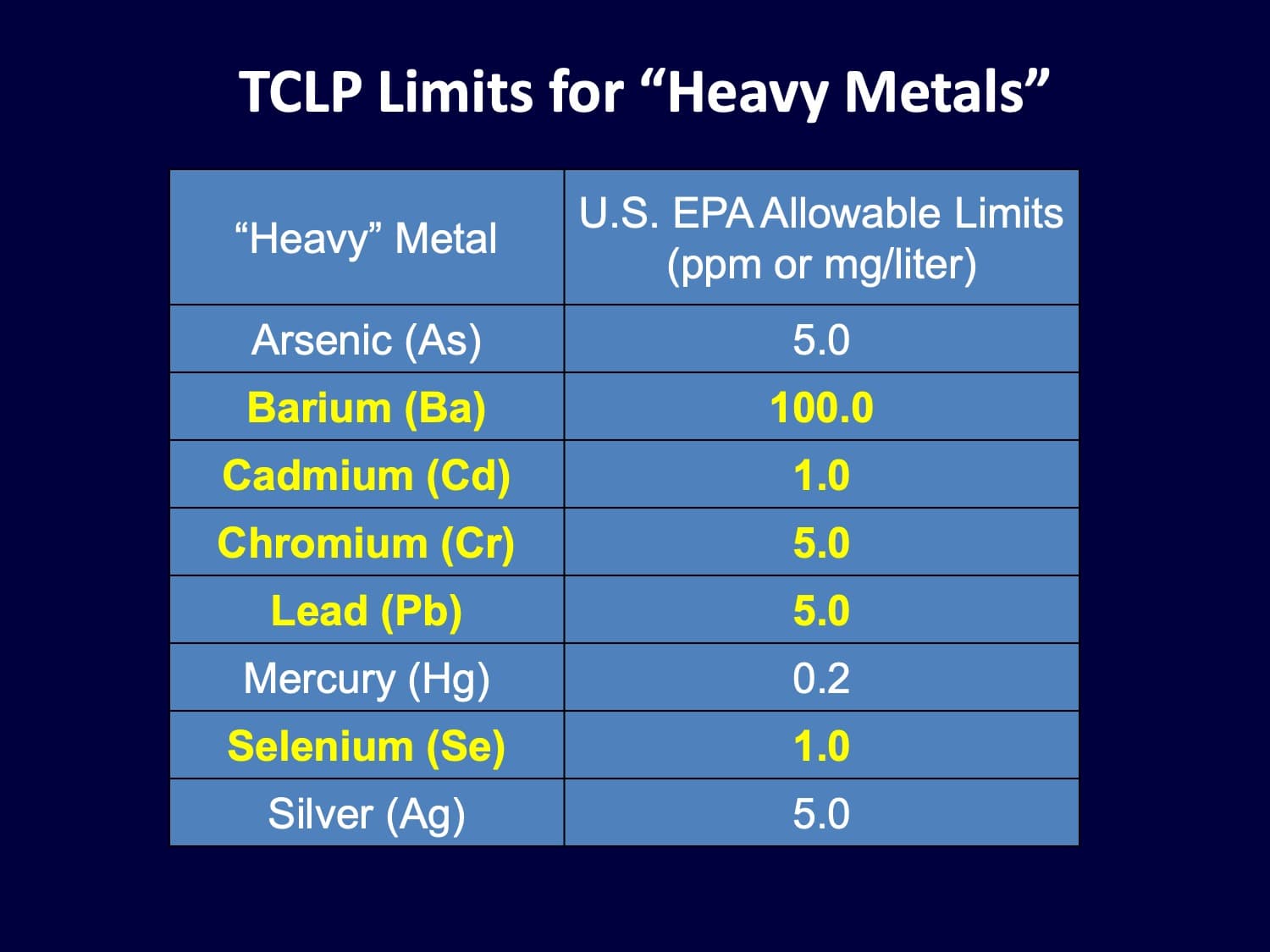 TCLP Limits for “Heavy Metals”

| “Heavy” Metal | U.S. EPA Allowable Limits (ppm or mg/liter) |
|---|---|
| Arsenic (As) | 5.0 |
| Barium (Ba) | 100.0 |
| Cadmium (Cd) | 1.0 |
| Chromium (Cr) | 5.0 |
| Lead (Pb) | 5.0 |
| Mercury (Hg) | 0.2 |
| Selenium (Se) | 1.0 |
| Silver (Ag) | 5.0 |